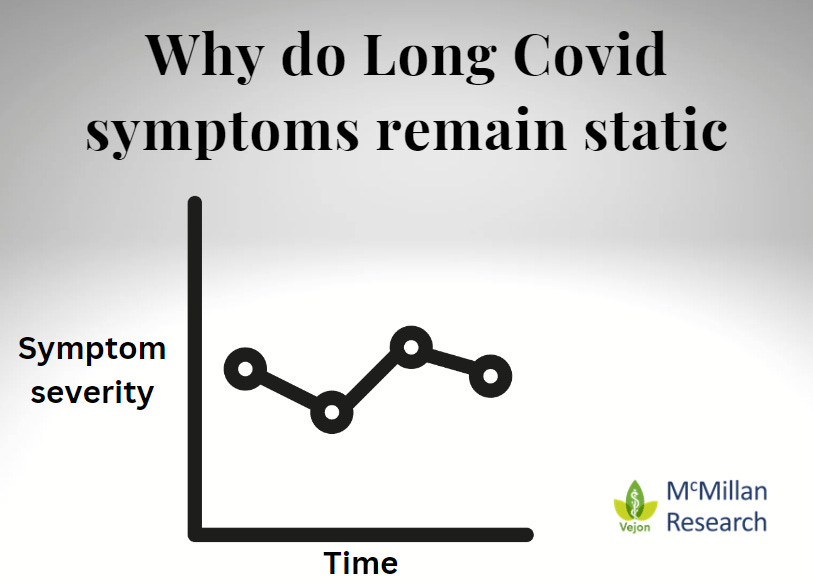 Why do Long Covid symptoms remain static

Symptom severity

Time

Vejon

McMillan Research